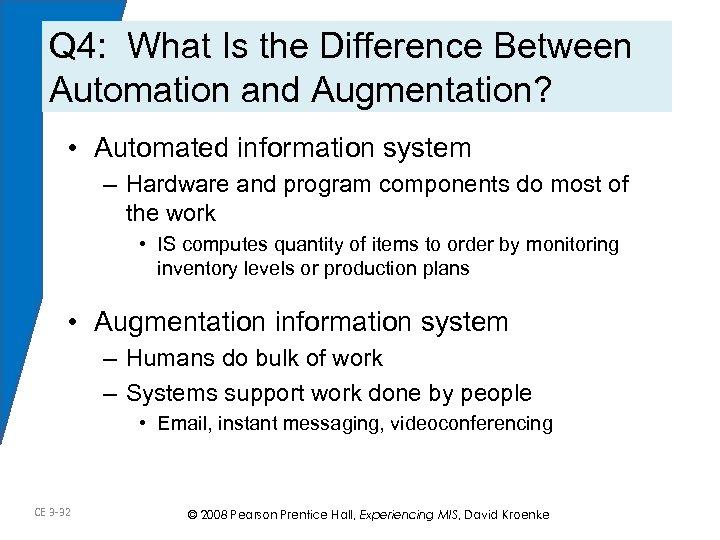 Q4: What Is the Difference Between Automation and Augmentation?

• Automated information system
– Hardware and program components do most of the work
• IS computes quantity of items to order by monitoring inventory levels or production plans

• Augmentation information system
– Humans do bulk of work
– Systems support work done by people
• Email, instant messaging, videoconferencing

CE 3-32

© 2008 Pearson Prentice Hall, Experiencing MIS, David Kroenke